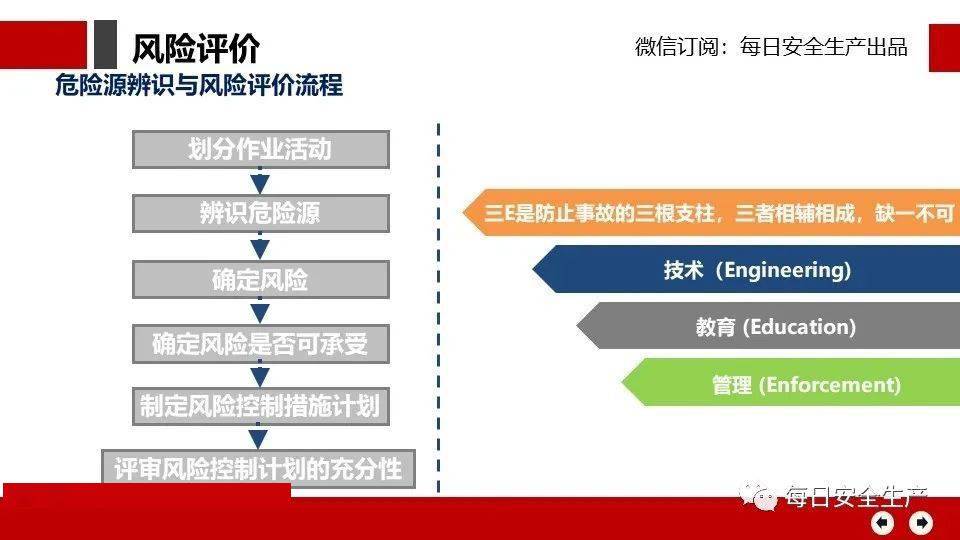 风险评价

微信订阅：每日安全生产出品

危险源辨识与风险评价流程

划分作业活动

辨识危险源

确定风险

确定风险是否可承受

制定风险控制措施计划

评审风险控制计划的充分性

三E是防止事故的三根支柱，三者相辅相成，缺一不可

技术（Engineering)

教育 (Education)

管理 (Enforcement)

每日安全生产